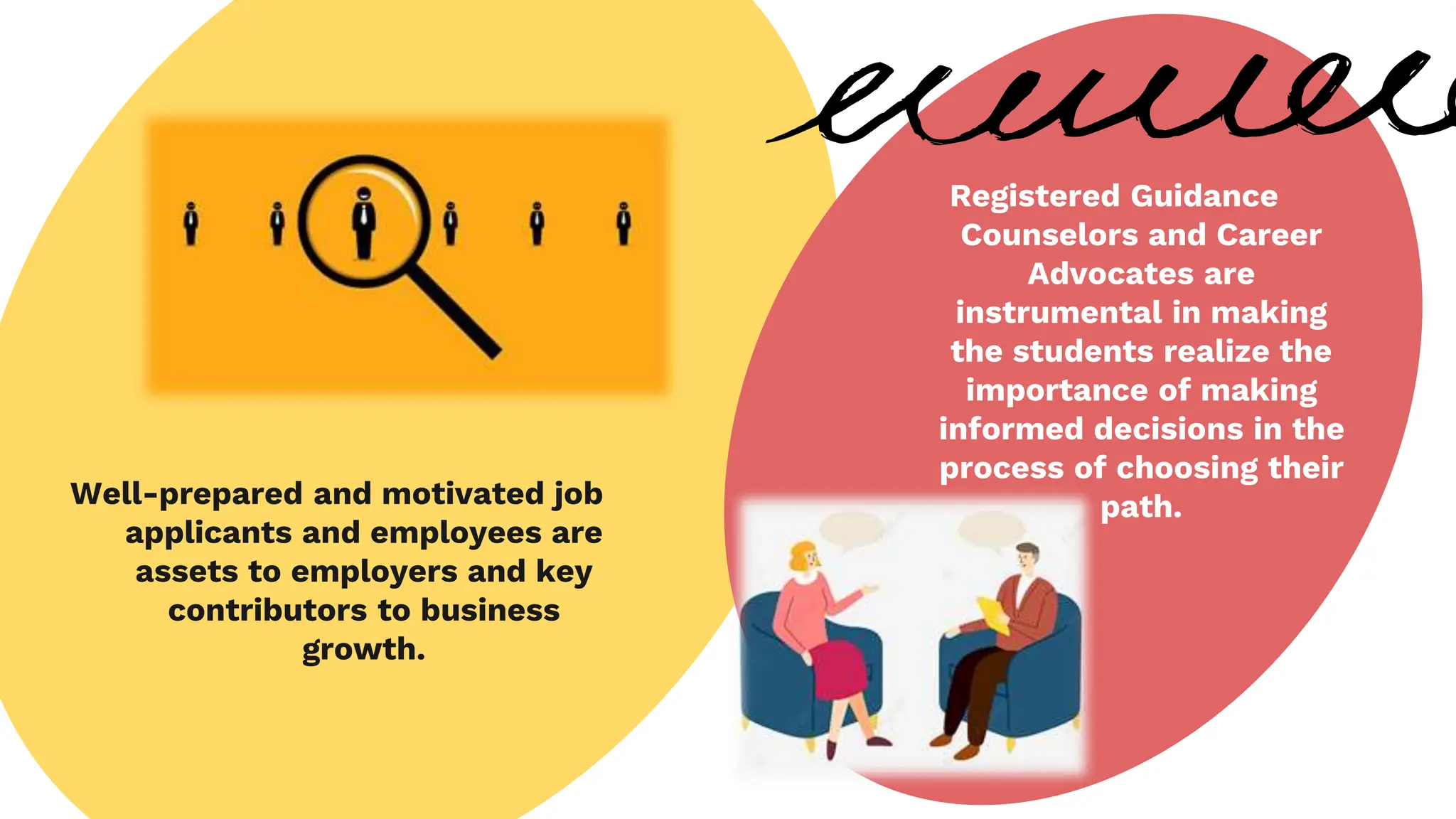 Well-prepared and motivated job applicants and employees are assets to employers and key contributors to business growth.

Registered Guidance Counselors and Career Advocates are instrumental in making the students realize the importance of making informed decisions in the process of choosing their path.